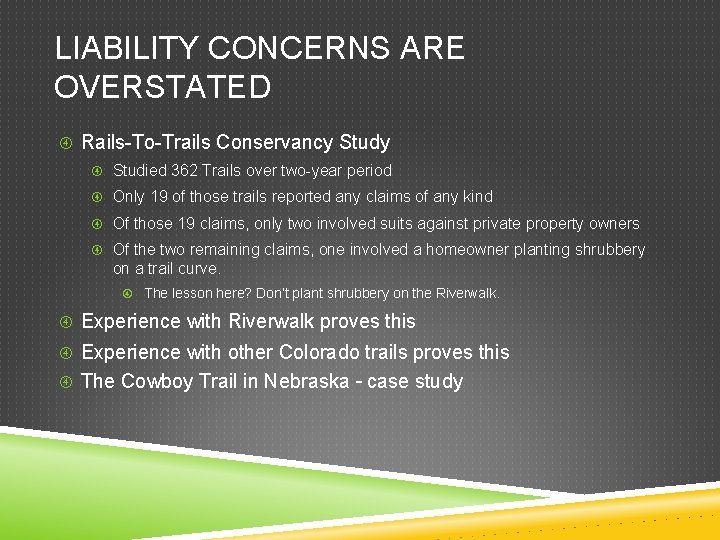 LIABILITY CONCERNS ARE OVERSTATED

Rails-To-Trails Conservancy Study

Studied 362 Trails over two-year period

Only 19 of those trails reported any claims of any kind

Of those 19 claims, only two involved suits against private property owners

Of the two remaining claims, one involved a homeowner planting shrubbery on a trail curve.

The lesson here? Don't plant shrubbery on the Riverwalk.

Experience with Riverwalk proves this

Experience with other Colorado trails proves this

The Cowboy Trail in Nebraska - case study